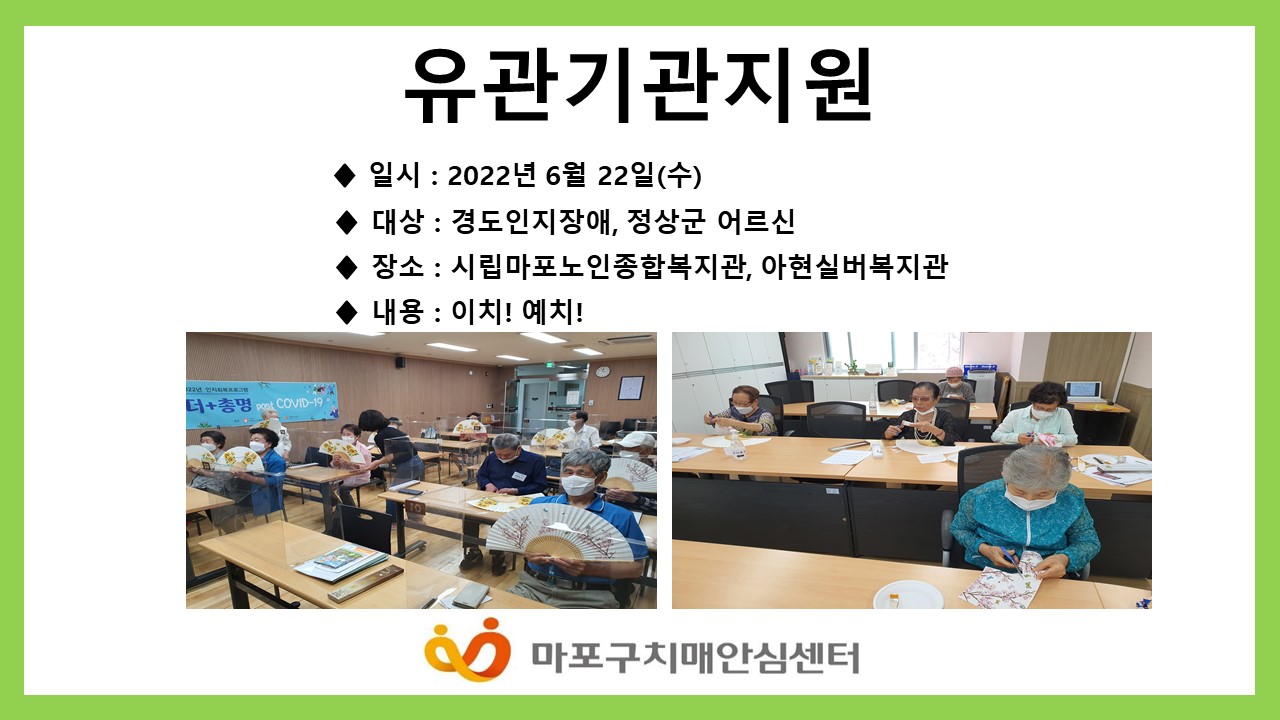 유관기관지원

◆ 일시 : 2022년 6월 22일(수)
◆ 대상 : 경도인지장애, 정상군 어르신
◆ 장소 : 시립마포노인종합복지관, 아현실버복지관
◆ 내용 : 이치! 예치!

2022년 인지회복프로그램
더+총명 post COVID-19

마포구치매안심센터